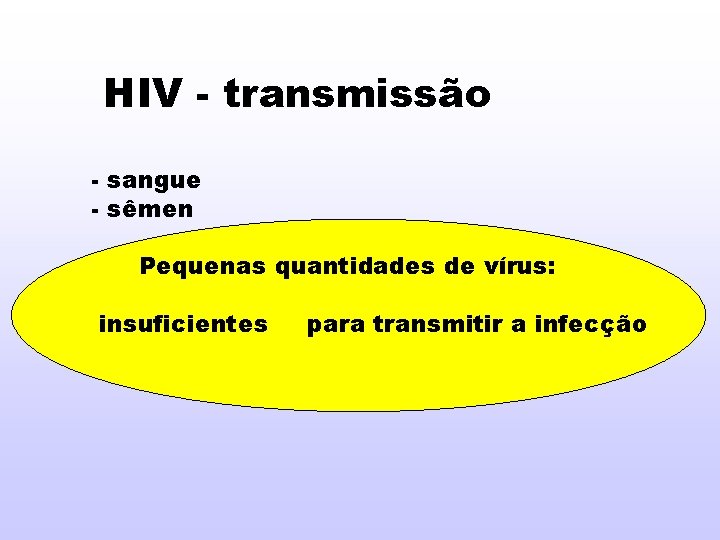 HIV - transmissão

- sangue
- sêmen

Pequenas quantidades de vírus:

insuficientes para transmitir a infecção